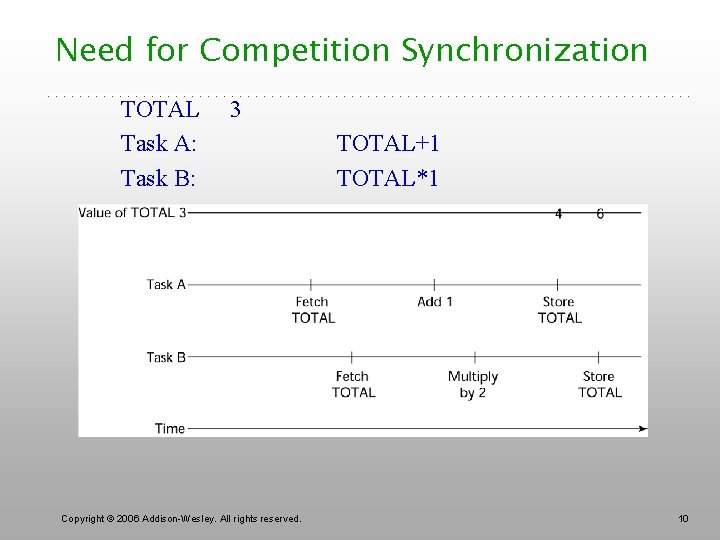 Need for Competition Synchronization

TOTAL 3

Task A: TOTAL+1

Task B: TOTAL*1

Value of TOTAL 3 4 6

Task A Fetch TOTAL Add 1 Store TOTAL

Task B Fetch TOTAL Multiply by 2 Store TOTAL

Time

Copyright © 2006 Addison-Wesley. All rights reserved.

10